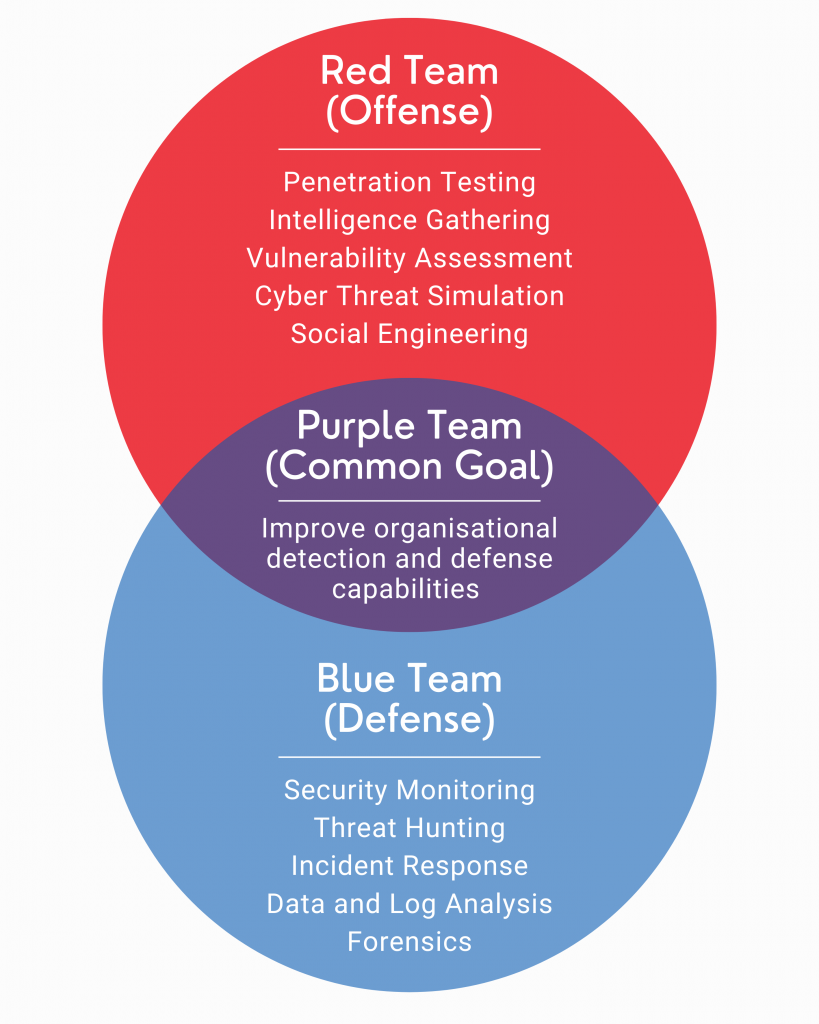 Red Team
(Offense)

Penetration Testing
Intelligence Gathering
Vulnerability Assessment
Cyber Threat Simulation
Social Engineering

Purple Team
(Common Goal)

Improve organisational detection and defense capabilities

Blue Team
(Defense)

Security Monitoring
Threat Hunting
Incident Response
Data and Log Analysis
Forensics